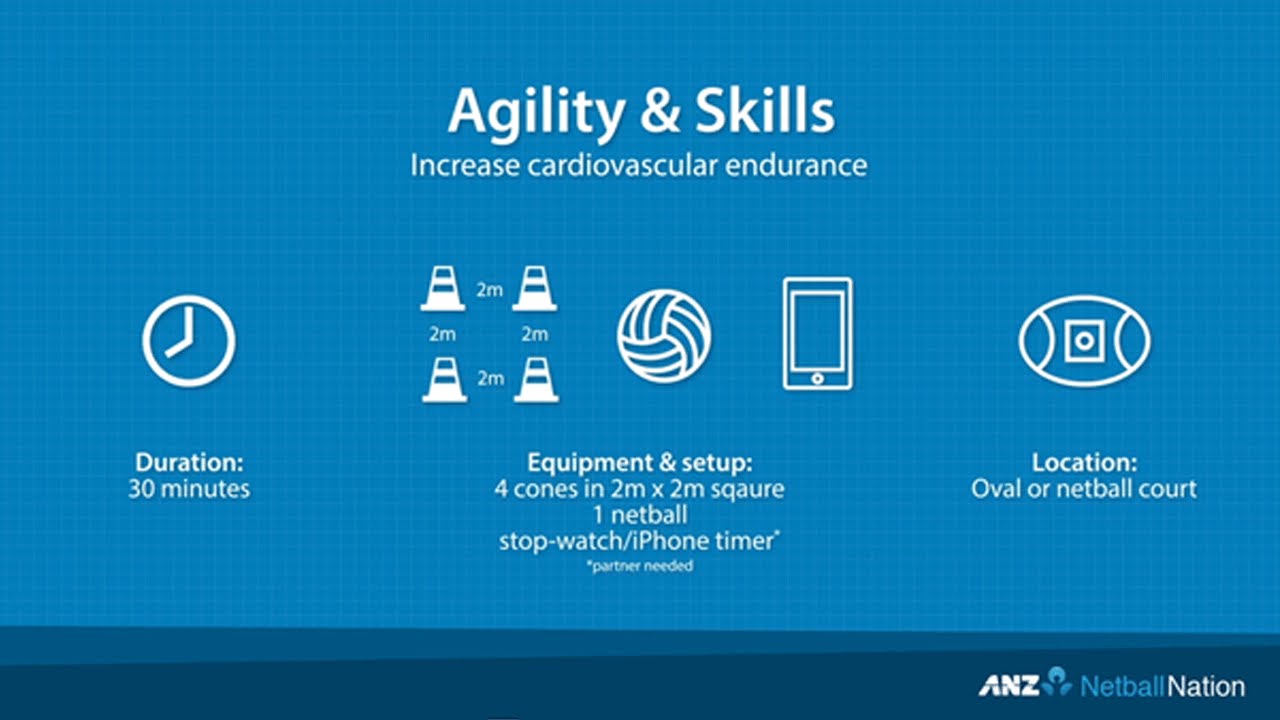 Agility & Skills
Increase cardiovascular endurance

2m
2m
2m
2m

Duration:
30 minutes

Equipment & setup:
4 cones in 2m x 2m sqaure
1 netball
stop-watch/iPhone timer*
*partner needed

Location:
Oval or netball court

ANZ NetballNation